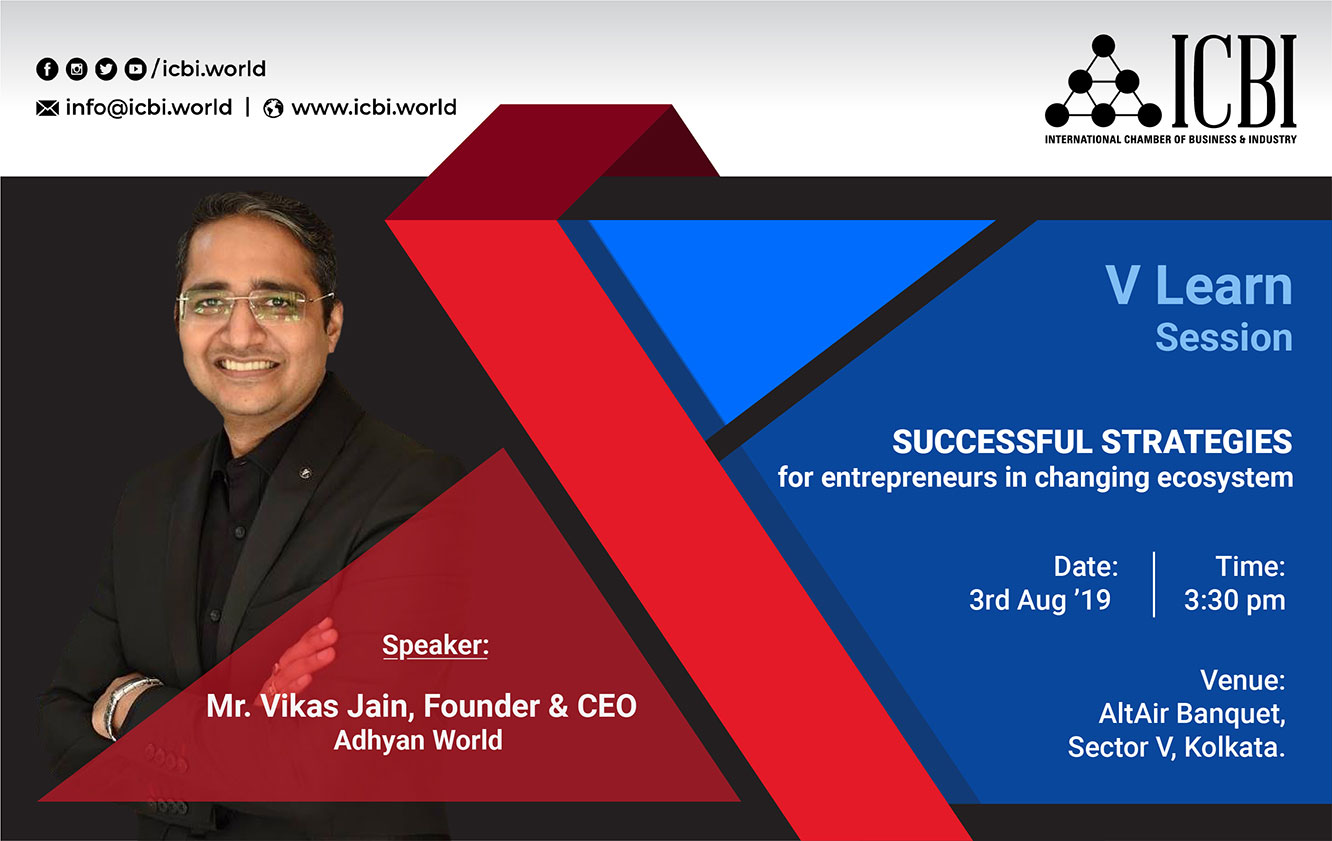 /icbi.world
info@icbi.world | www.icbi.world

ICBI
INTERNATIONAL CHAMBER OF BUSINESS & INDUSTRY

V Learn
Session

SUCCESSFUL STRATEGIES
for entrepreneurs in changing ecosystem

Date:
3rd Aug '19

Time:
3:30 pm

Venue:
AltAir Banquet,
Sector V, Kolkata.

Speaker:
Mr. Vikas Jain, Founder & CEO
Adhyan World